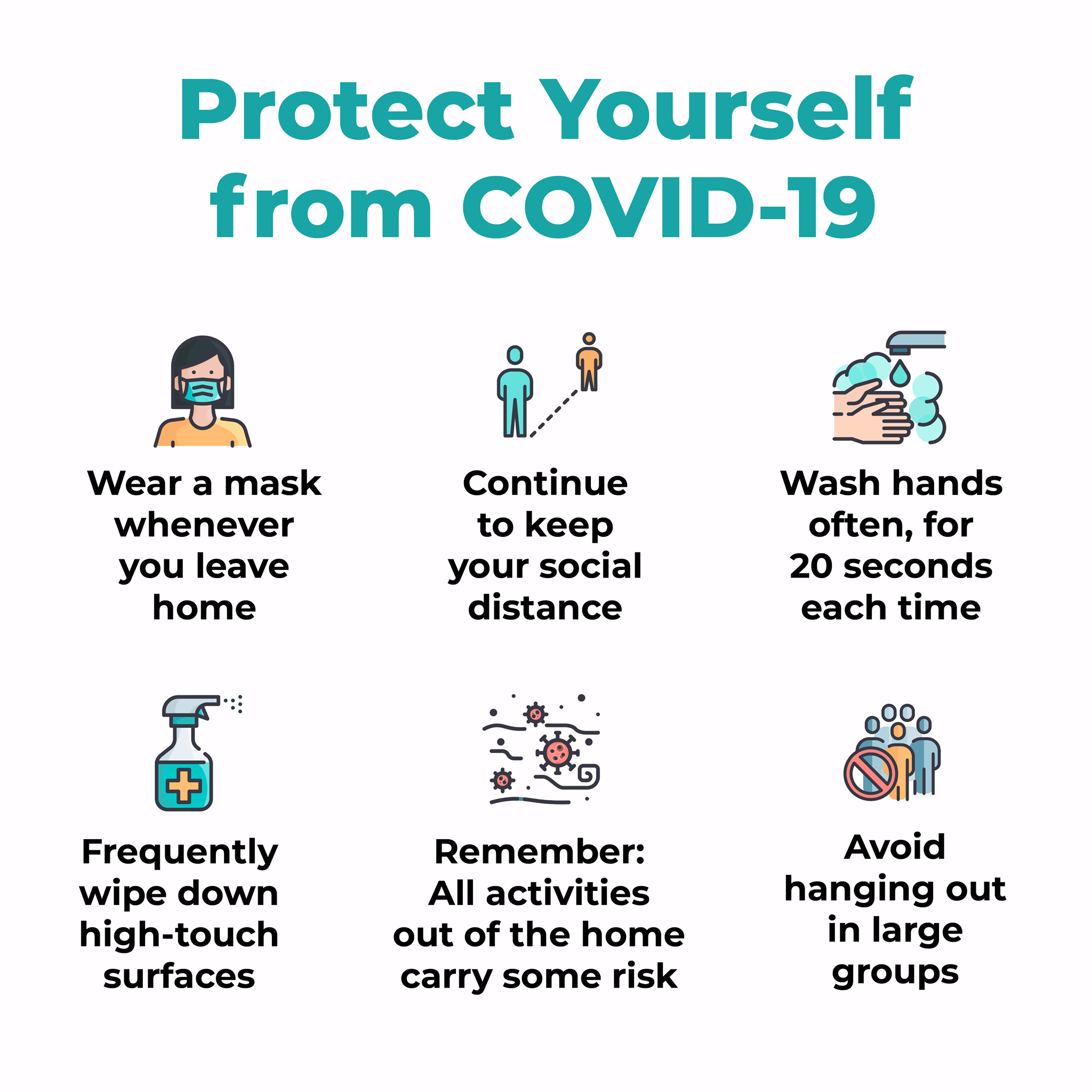 Protect Yourself from COVID-19

Wear a mask whenever you leave home

Continue to keep your social distance

Wash hands often, for 20 seconds each time

Frequently wipe down high-touch surfaces

Remember: All activities out of the home carry some risk

Avoid hanging out in large groups